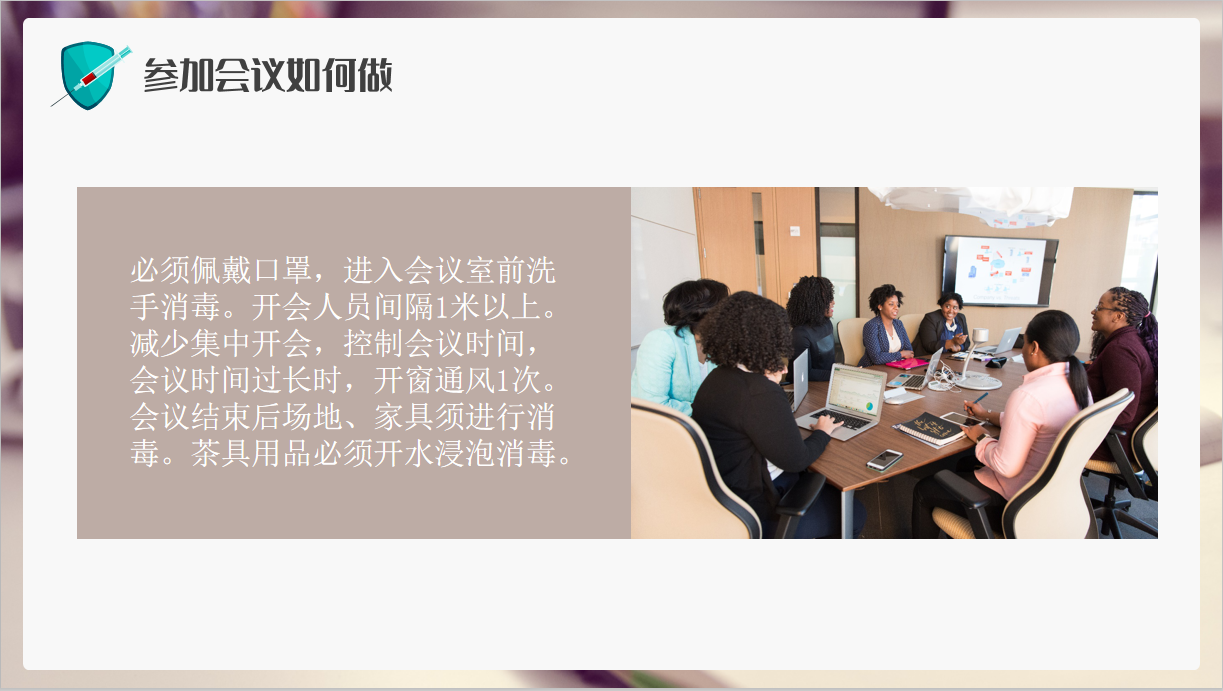 参加会议如何做

必须佩戴口罩，进入会议室前洗手消毒。开会人员间隔1米以上。减少集中开会，控制会议时间，会议时间过长时，开窗通风1次。会议结束后场地、家具须进行消毒。茶具用品必须开水浸泡消毒。